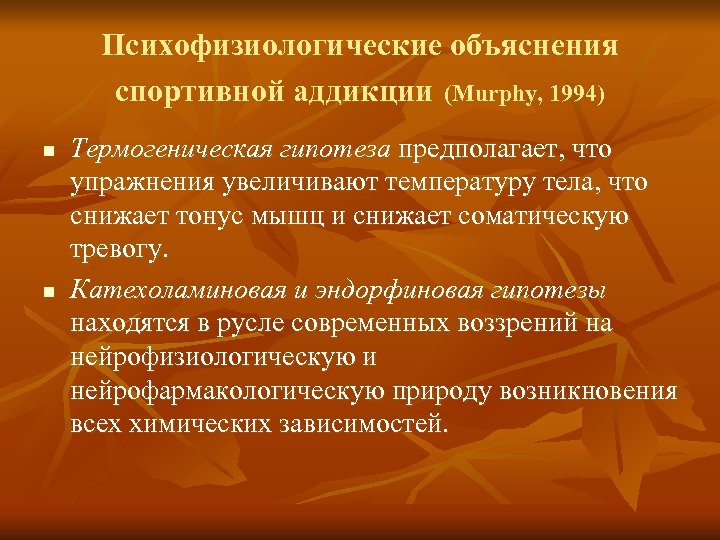 Психофизиологические объяснения спортивной аддикции (Murphy, 1994)

- Термогеническая гипотеза предполагает, что упражнения увеличивают температуру тела, что снижает тонус мышц и снижает соматическую тревогу.
- Катехоламиновая и эндорфиновая гипотезы находятся в русле современных воззрений на нейрофизиологическую и нейрофармакологическую природу возникновения всех химических зависимостей.